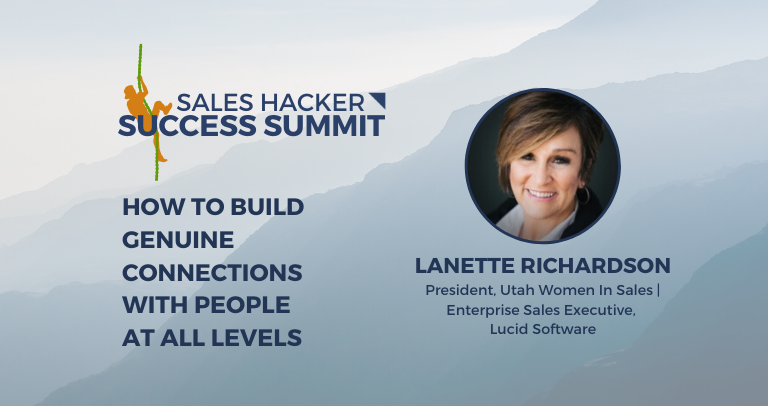 SALES HACKER
SUCCESS SUMMIT

HOW TO BUILD GENUINE CONNECTIONS WITH PEOPLE AT ALL LEVELS

LANETTE RICHARDSON
President, Utah Women In Sales | Enterprise Sales Executive, Lucid Software